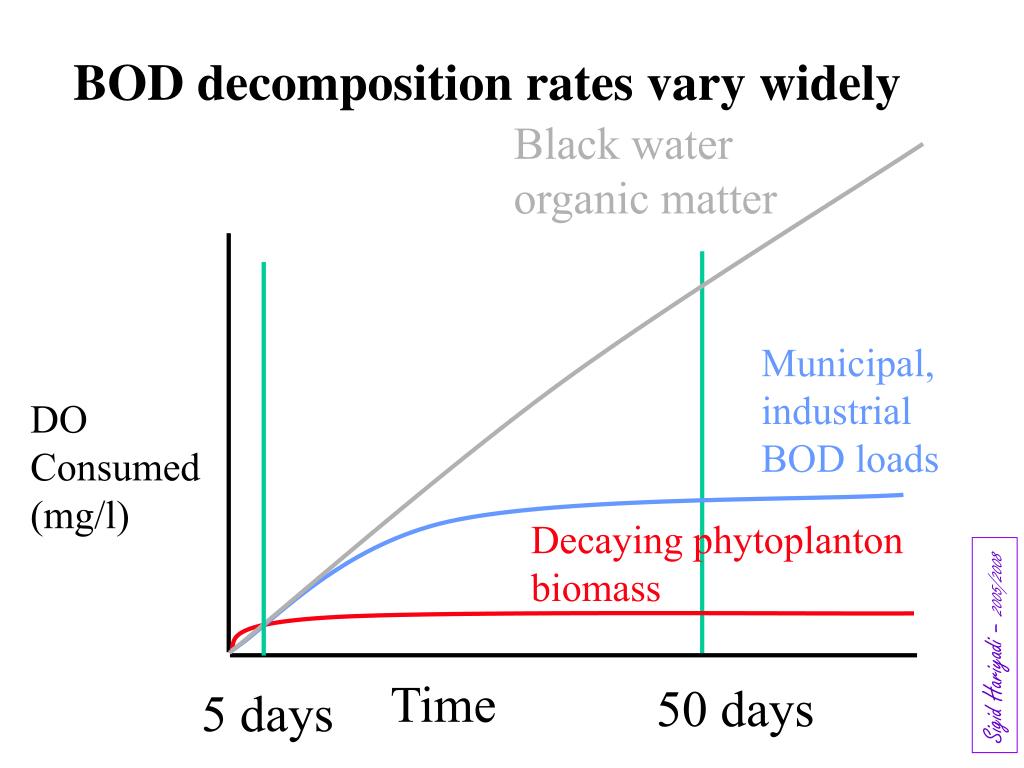 BOD decomposition rates vary widely

Black water organic matter

Municipal, industrial BOD loads

DO Consumed (mg/l)

Decaying phytoplanton biomass

5 days

Time

50 days

Sigid Hariyadi – 2005/2008